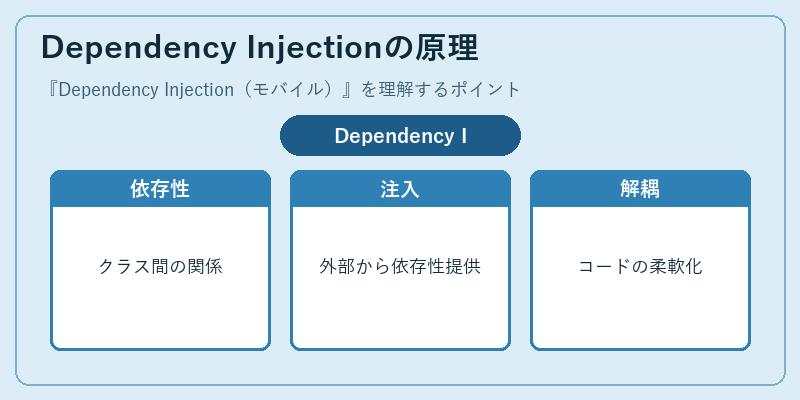 Dependency Injectionの原理

『Dependency Injection（モバイル）』を理解するポイント

Dependency I

依存性

クラス間の関係

注入

外部から依存性提供

解耦

コードの柔軟化